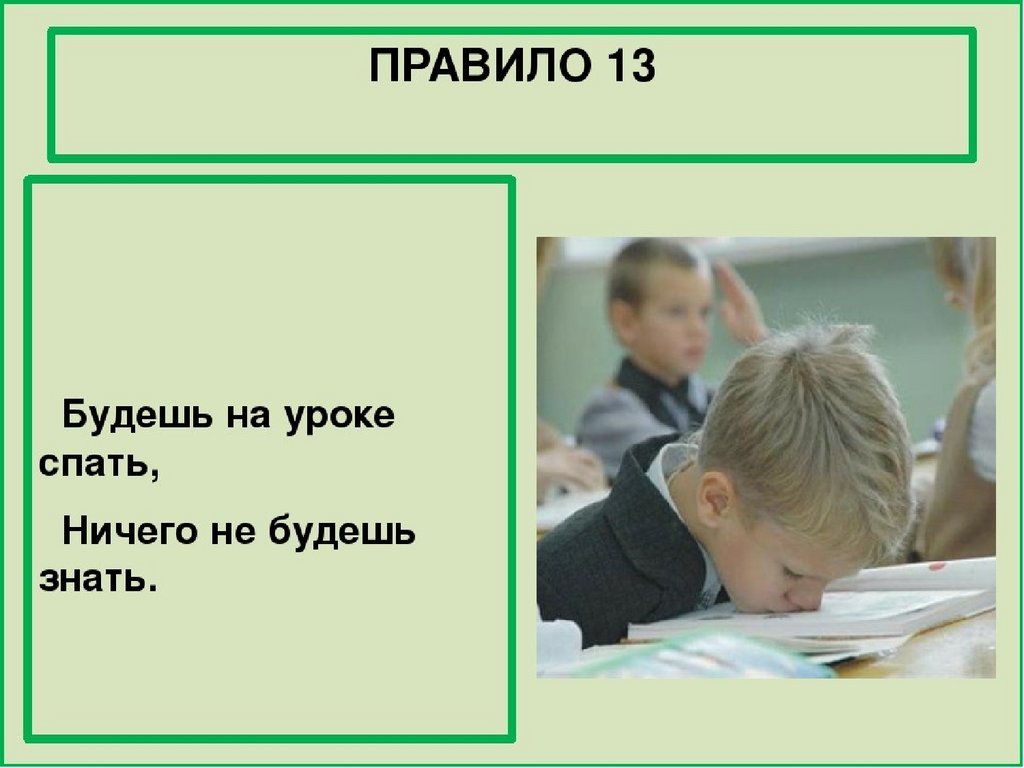 ПРАВИЛО 13

Будешь на уроке спать,

Ничего не будешь знать.